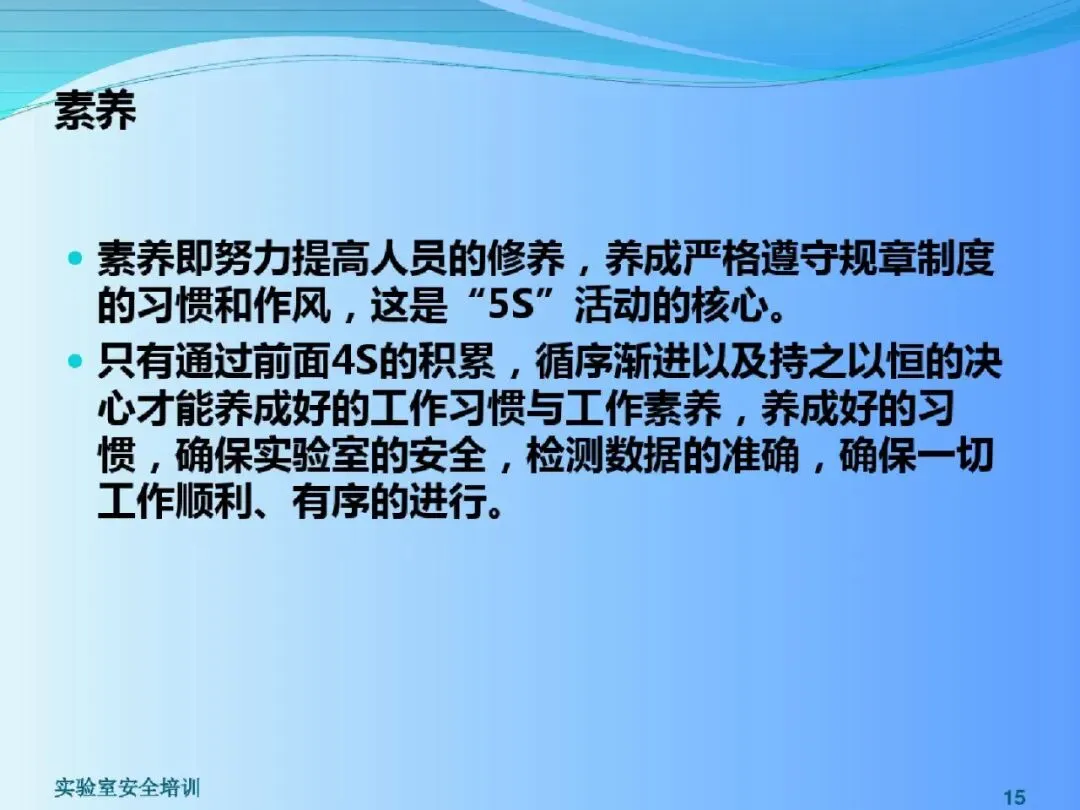 素养

• 素养即努力提高人员的修养，养成严格遵守规章制度的习惯和作风，这是“5S”活动的核心。

• 只有通过前面4S的积累，循序渐进以及持之以恒的决心才能养成好的工作习惯与工作素养，养成好的习惯，确保实验室的安全，检测数据的准确，确保一切工作顺利、有序的进行。

实验室安全培训

15